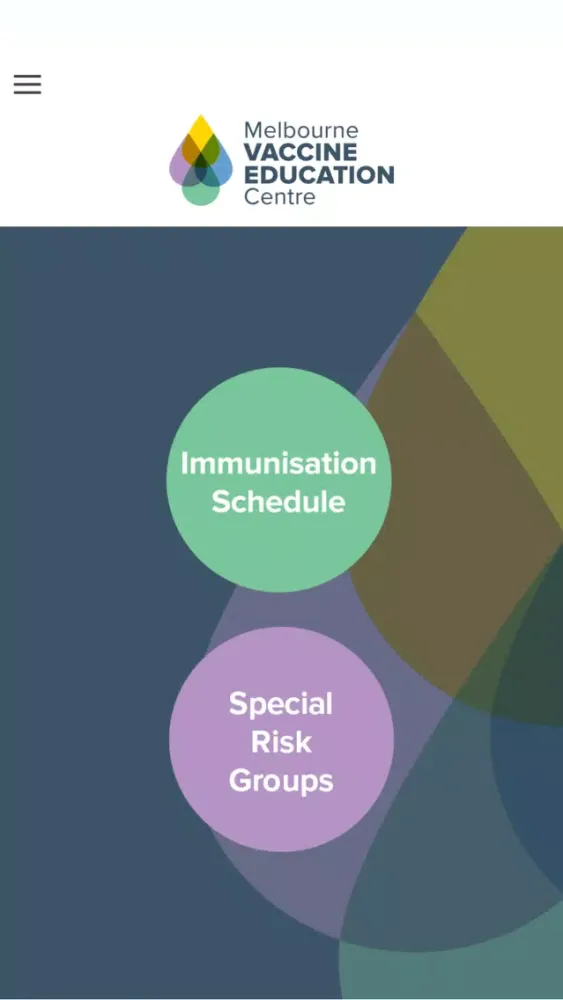 Melbourne
VACCINE
EDUCATION
Centre

Immunisation Schedule

Special Risk Groups